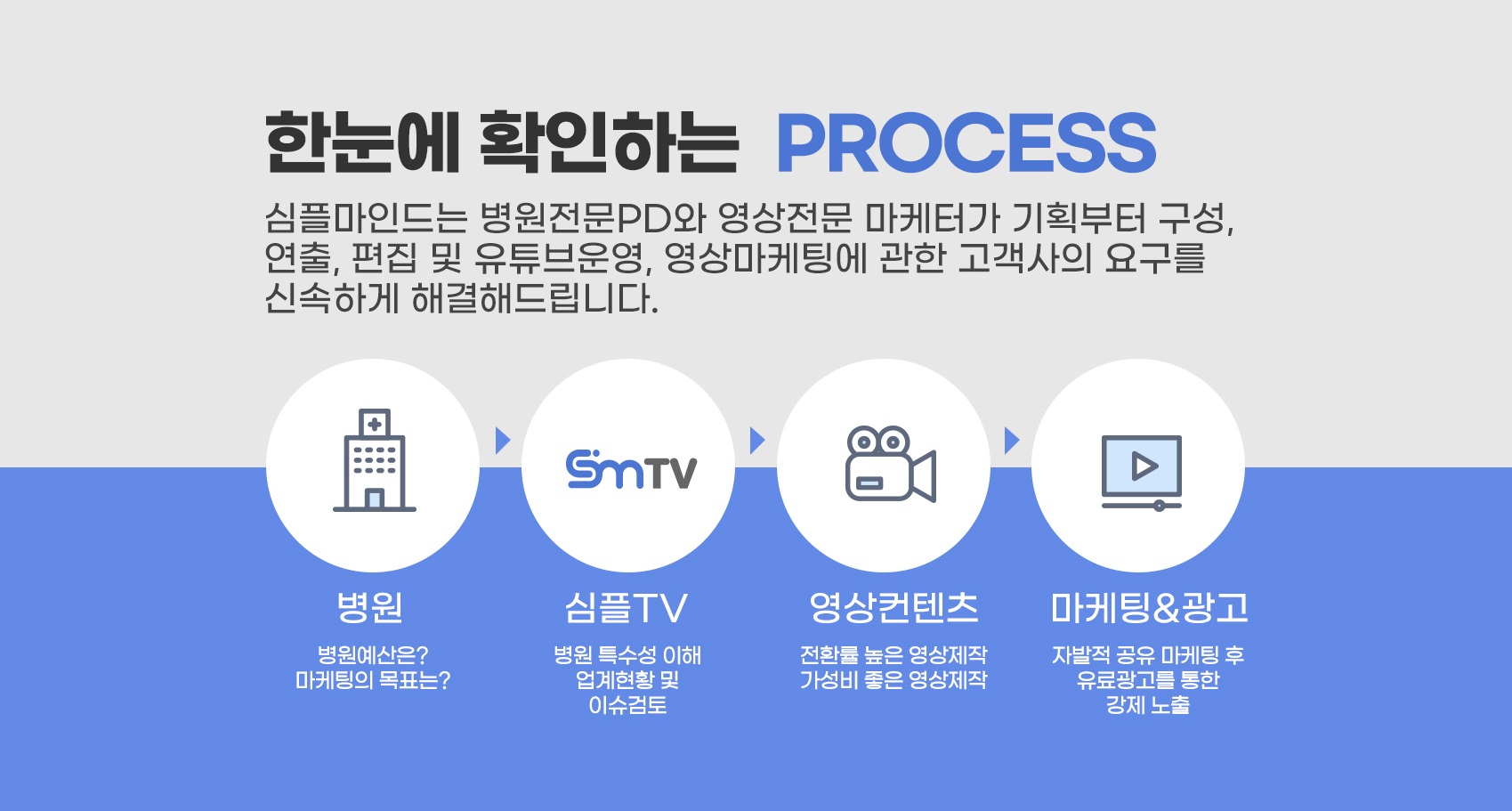 한눈에 확인하는 PROCESS

심플마인드는 병원전문PD와 영상전문 마케터가 기획부터 구성, 연출, 편집 및 유튜브운영, 영상마케팅에 관한 고객사의 요구를 신속하게 해결해드립니다.

SmTV

병원

병원예산은?
마케팅의 목표는?

심플TV

병원 특수성 이해
업계현황 및
이슈검토

영상컨텐츠

전환률 높은 영상제작
가성비 좋은 영상제작

마케팅&광고

자발적 공유 마케팅 후
유료광고를 통한
강제 노출